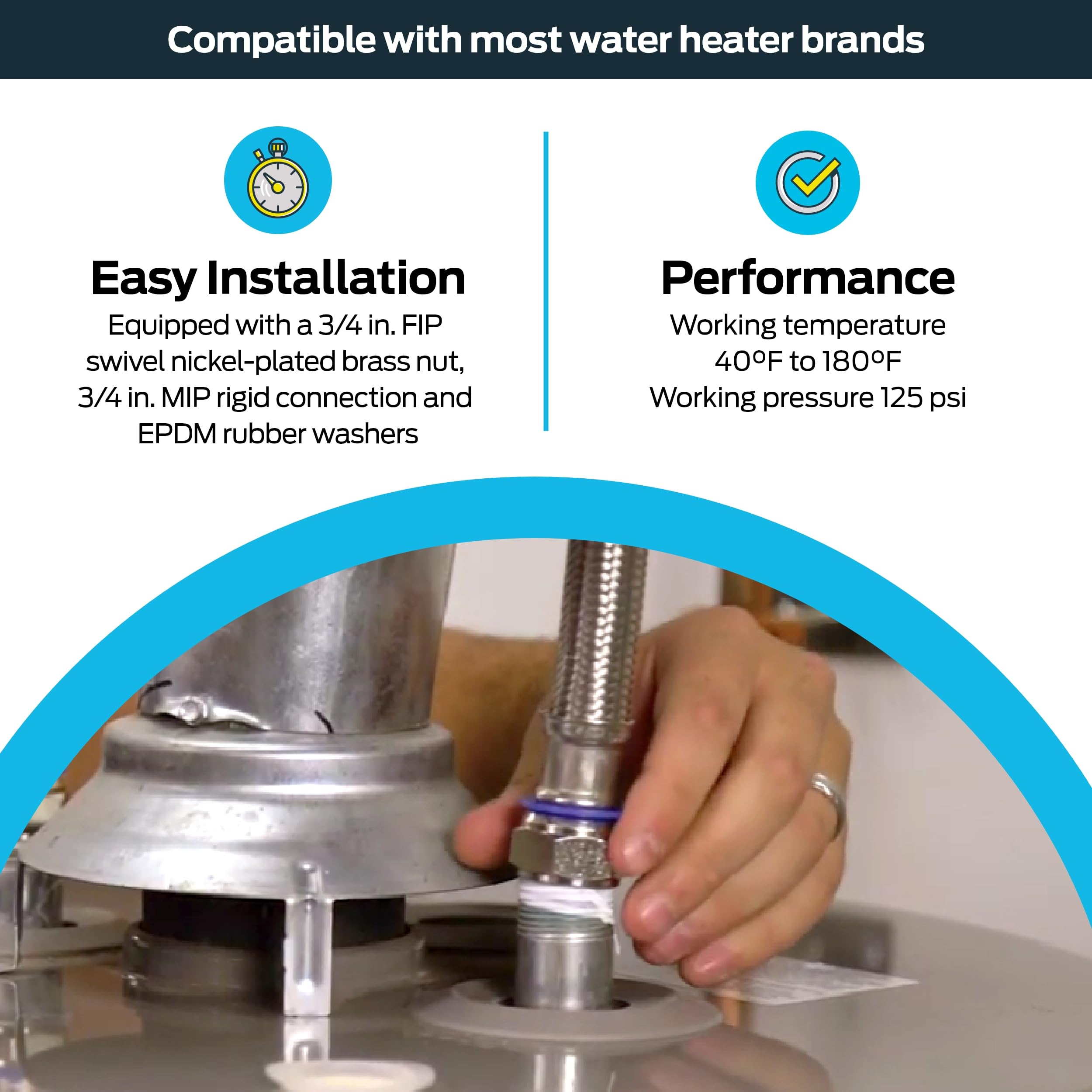 Compatible with most water heater brands

Easy Installation
Equipped with a 3/4 in. FIP swivel nickel-plated brass nut, 3/4 in. MIP rigid connection and EPDM rubber washers

Performance
Working temperature 40ºF to 180ºF
Working pressure 125 psi